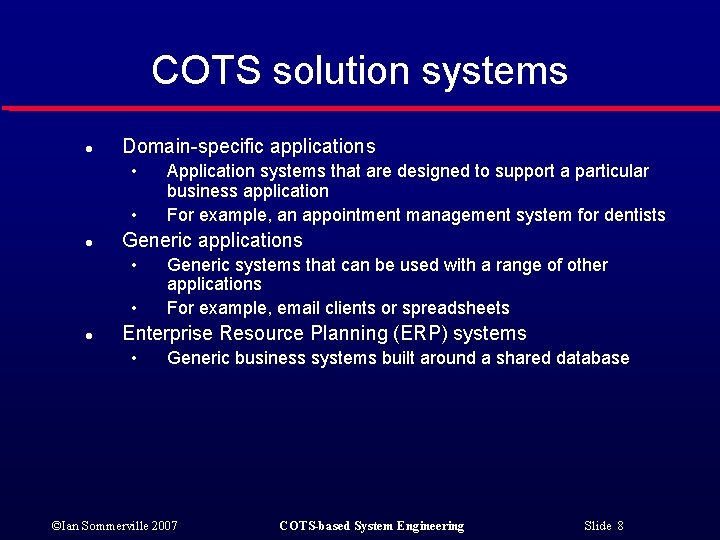 COTS solution systems

- Domain-specific applications
  - Application systems that are designed to support a particular business application
  - For example, an appointment management system for dentists
- Generic applications
  - Generic systems that can be used with a range of other applications
  - For example, email clients or spreadsheets
- Enterprise Resource Planning (ERP) systems
  - Generic business systems built around a shared database

©Ian Sommerville 2007 COTS-based System Engineering Slide 8